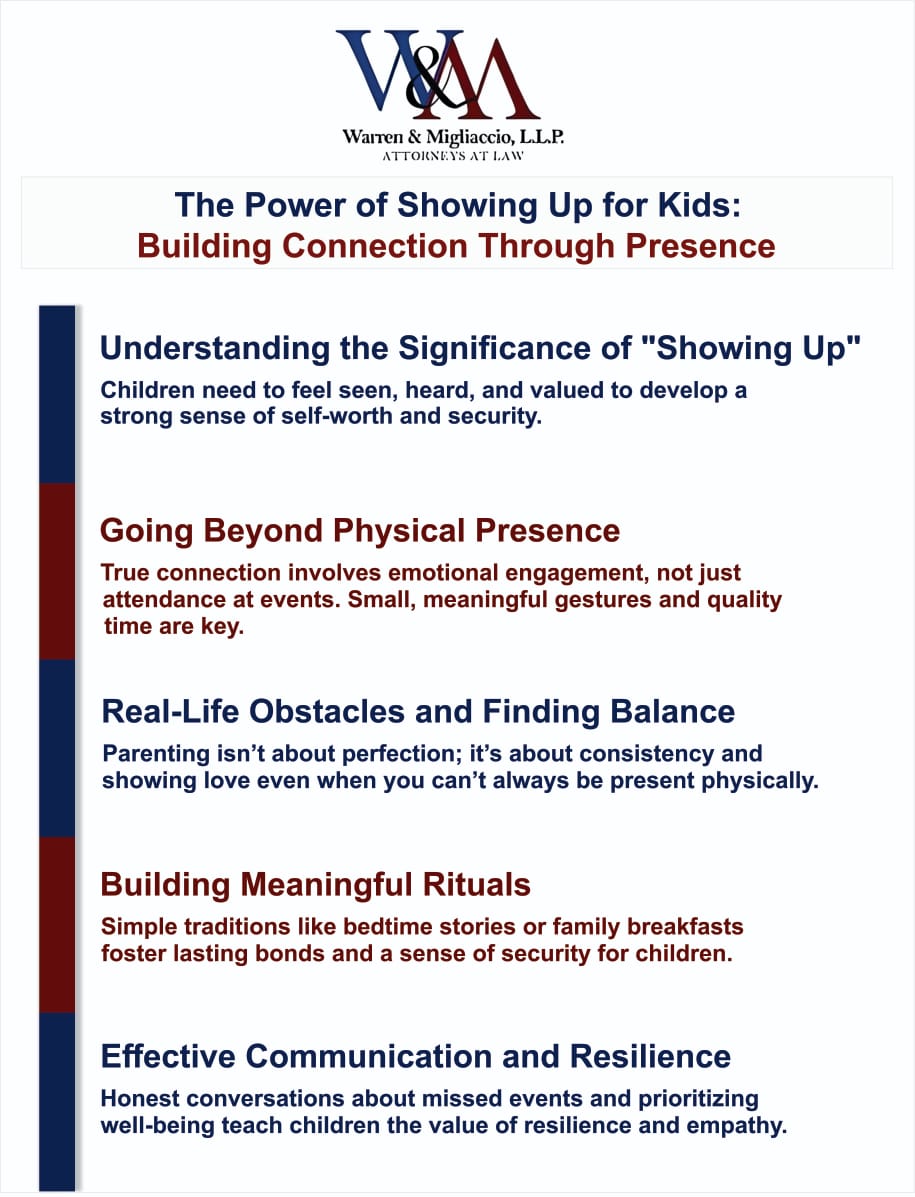 W&M
Warren & Migliaccio, L.L.P.
ATTORNEYS AT LAW

The Power of Showing Up for Kids:
Building Connection Through Presence

Understanding the Significance of "Showing Up"
Children need to feel seen, heard, and valued to develop a strong sense of self-worth and security.

Going Beyond Physical Presence
True connection involves emotional engagement, not just attendance at events. Small, meaningful gestures and quality time are key.

Real-Life Obstacles and Finding Balance
Parenting isn't about perfection; it's about consistency and showing love even when you can't always be present physically.

Building Meaningful Rituals
Simple traditions like bedtime stories or family breakfasts foster lasting bonds and a sense of security for children.

Effective Communication and Resilience
Honest conversations about missed events and prioritizing well-being teach children the value of resilience and empathy.